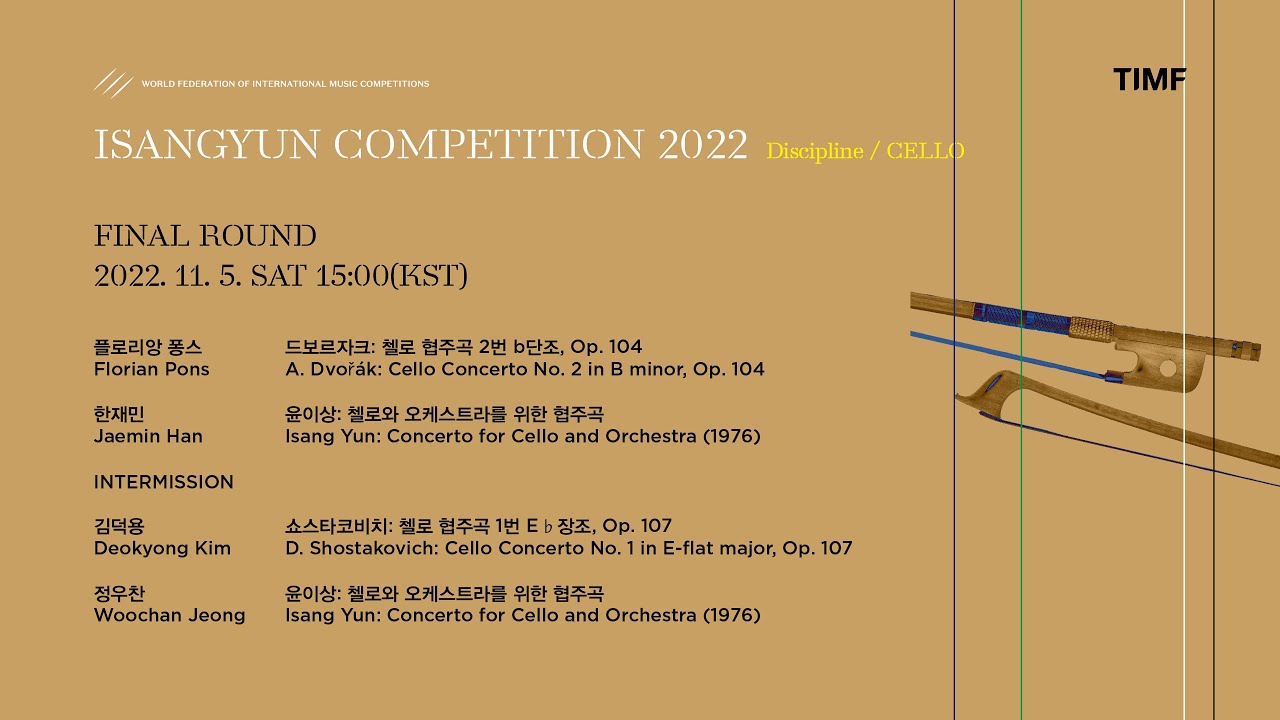 WORLD FEDERATION OF INTERNATIONAL MUSIC COMPETITIONS

TIMF

ISANGYUN COMPETITION 2022 Discipline / CELLO

FINAL ROUND
2022. 11. 5. SAT 15:00(KST)

플로리앙 퐁스
Florian Pons

드보르자크: 첼로 협주곡 2번 b단조, Op. 104
A. Dvořák: Cello Concerto No. 2 in B minor, Op. 104

한재민
Jaemin Han

윤이상: 첼로와 오케스트라를 위한 협주곡
Isang Yun: Concerto for Cello and Orchestra (1976)

INTERMISSION

김덕용
Deokyong Kim

쇼스타코비치: 첼로 협주곡 1번 E♭장조, Op. 107
D. Shostakovich: Cello Concerto No. 1 in E-flat major, Op. 107

정우찬
Woochan Jeong

윤이상: 첼로와 오케스트라를 위한 협주곡
Isang Yun: Concerto for Cello and Orchestra (1976)